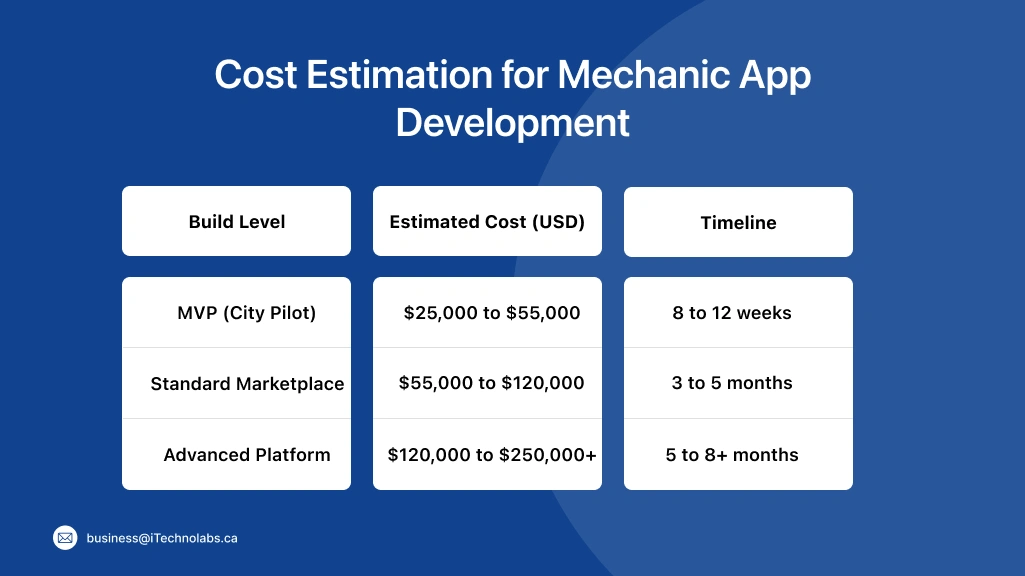 Cost Estimation for Mechanic App Development

| Build Level | Estimated Cost (USD) | Timeline |
|---|---|---|
| MVP (City Pilot) | \$25,000 to \$55,000 | 8 to 12 weeks |
| Standard Marketplace | \$55,000 to \$120,000 | 3 to 5 months |
| Advanced Platform | \$120,000 to \$250,000+ | 5 to 8+ months |

business@iTechnolabs.ca